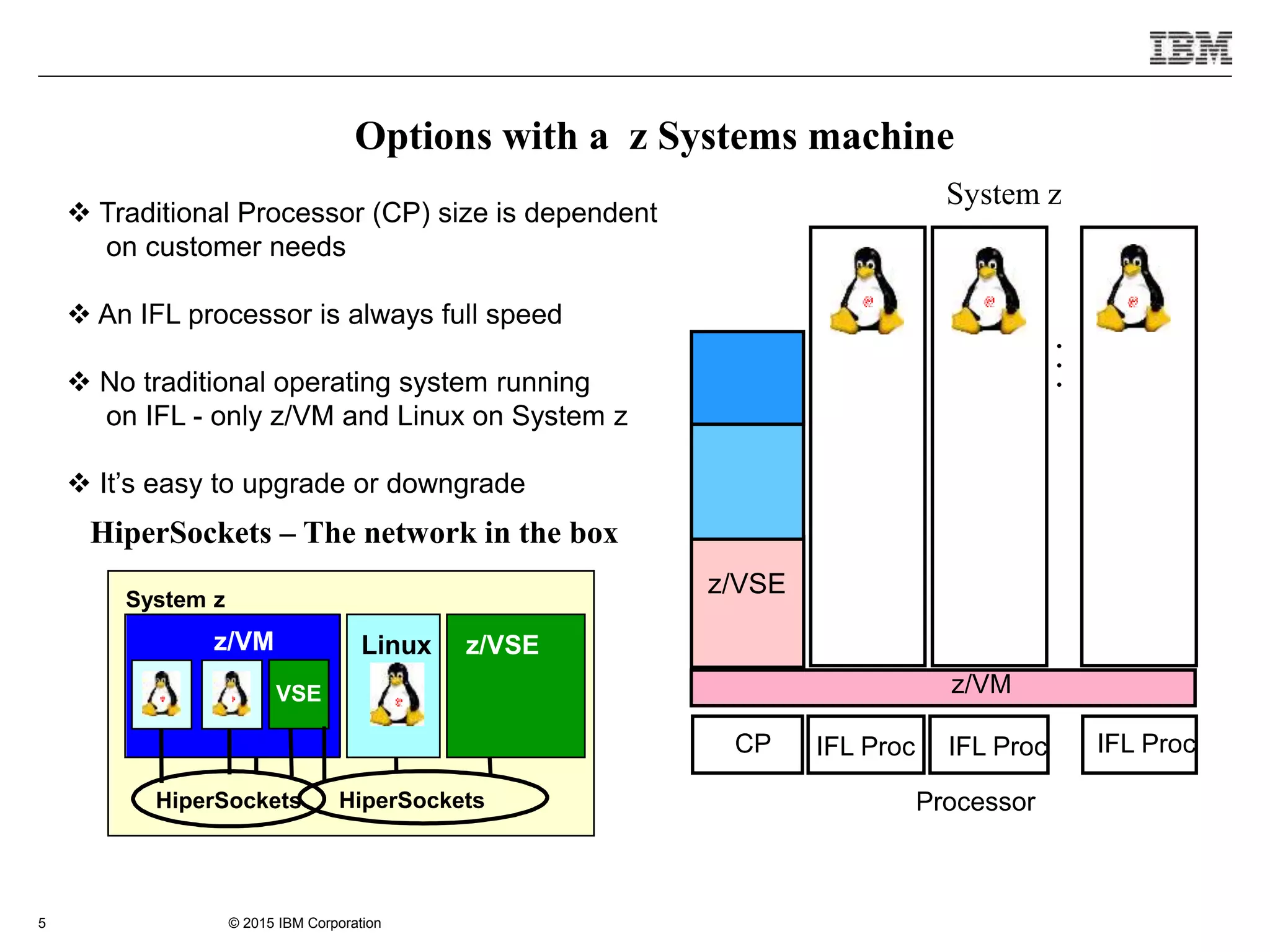 IBM

Options with a z Systems machine

❖ Traditional Processor (CP) size is dependent on customer needs

❖ An IFL processor is always full speed

❖ No traditional operating system running on IFL - only z/VM and Linux on System z

❖ It's easy to upgrade or downgrade

HiperSockets – The network in the box

System z

z/VM

VSE

Linux

z/VSE

HiperSockets

HiperSockets

System z

z/VSE

z/VM

CP

IFL Proc

IFL Proc

IFL Proc

Processor

5

© 2015 IBM Corporation